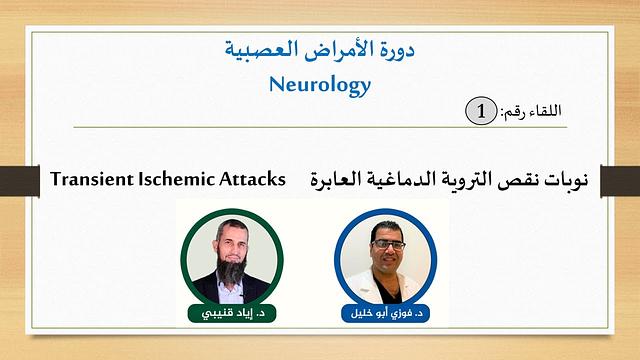 دورة الأمراض العصبية
Neurology

اللقاء رقم: 1

نوبات نقص التروية الدماغية العابرة Transient Ischemic Attacks

د. فوزي أبو خليل

د. إياد قنيبي